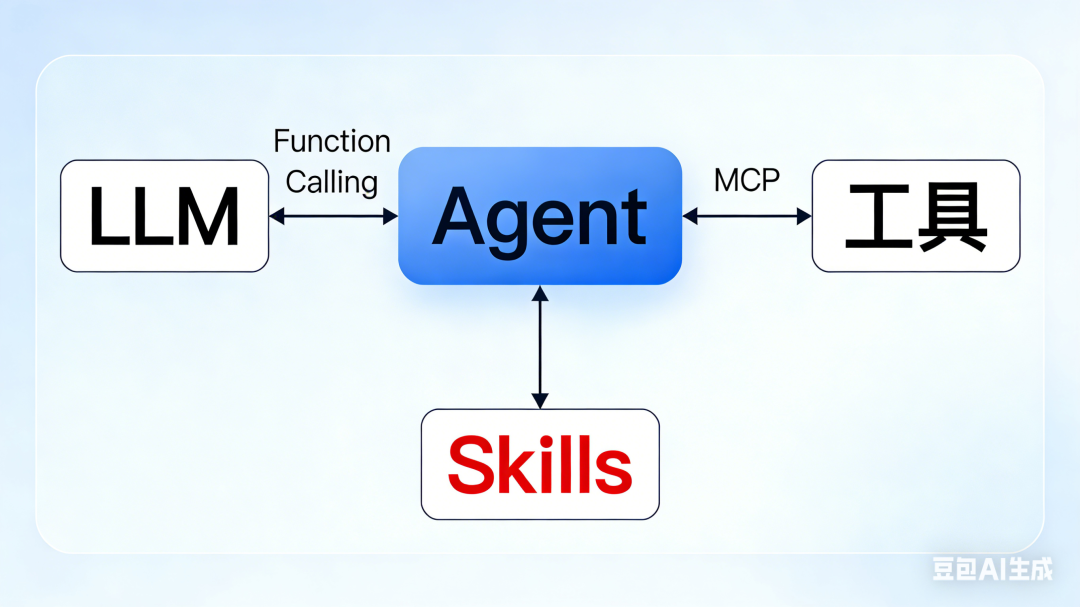 LLM

Function Calling

Agent

MCP

工具

Skills

豆包AI生成